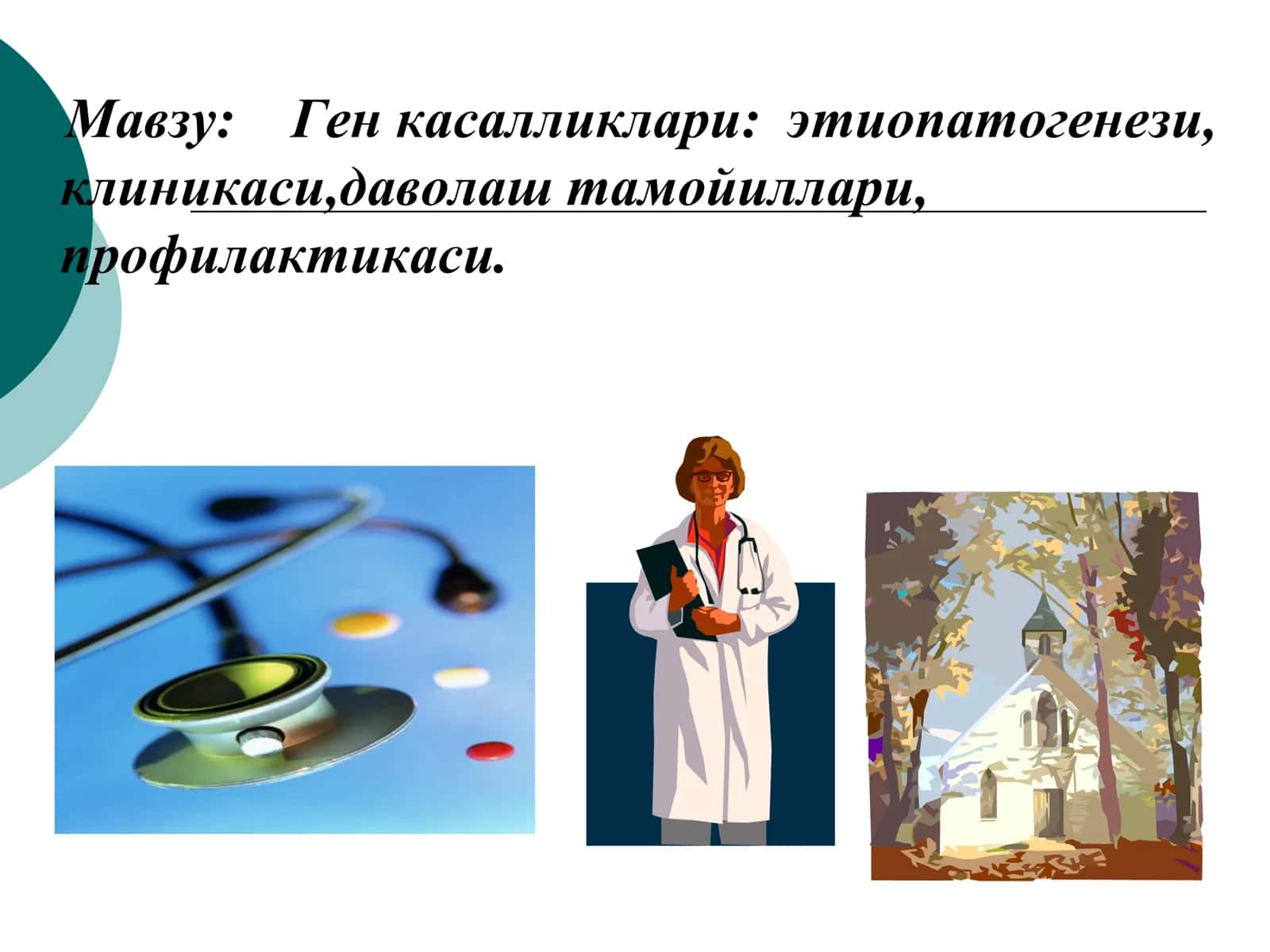 Мавзу: Ген касалликлари: этиопатогенези, клиникаси,даволаш тамойиллари, профилактикаси.